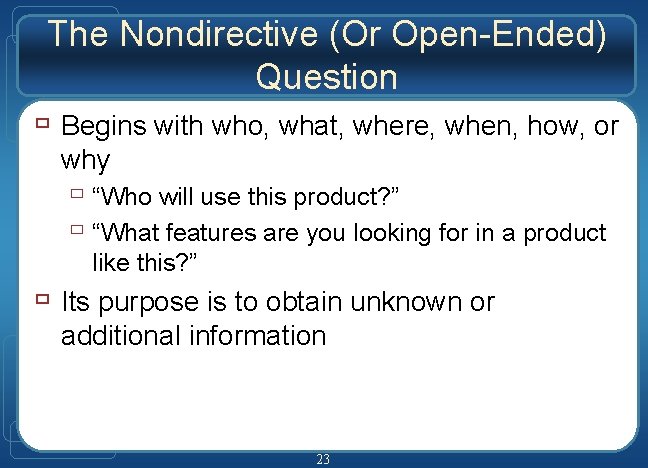 The Nondirective (Or Open-Ended) Question

Begins with who, what, where, when, how, or why

“Who will use this product?”

“What features are you looking for in a product like this?”

Its purpose is to obtain unknown or additional information

23